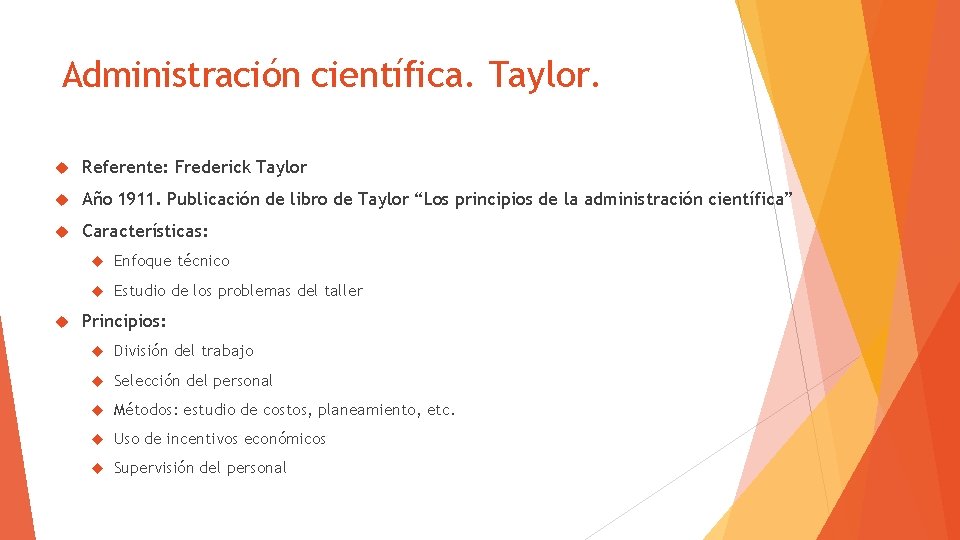 Administración científica. Taylor.

Referente: Frederick Taylor

Año 1911. Publicación de libro de Taylor “Los principios de la administración científica”

Características:

Enfoque técnico

Estudio de los problemas del taller

Principios:

División del trabajo

Selección del personal

Métodos: estudio de costos, planeamiento, etc.

Uso de incentivos económicos

Supervisión del personal